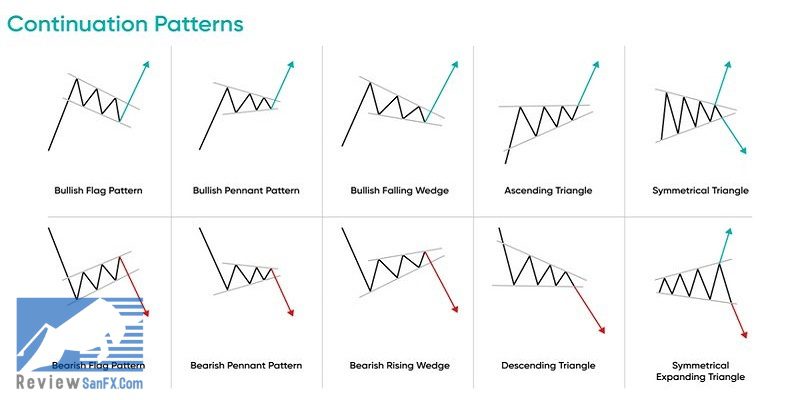 Continuation Patterns

Bullish Flag Pattern

Bullish Pennant Pattern

Bullish Falling Wedge

Ascending Triangle

Symmetrical Triangle

Bearish Flag Pattern

Bearish Pennant Pattern

Bearish Rising Wedge

Descending Triangle

Symmetrical Expanding Triangle

ReviewSanFX.Com